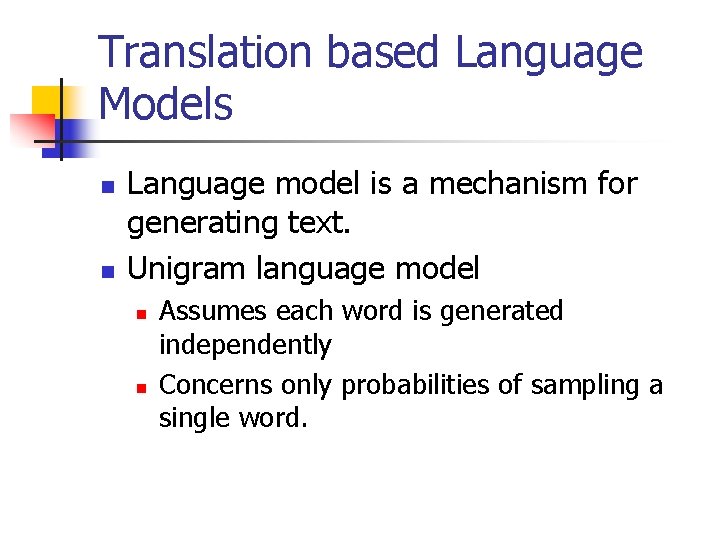 Translation based Language Models

- Language model is a mechanism for generating text.
- Unigram language model
  - Assumes each word is generated independently
  - Concerns only probabilities of sampling a single word.